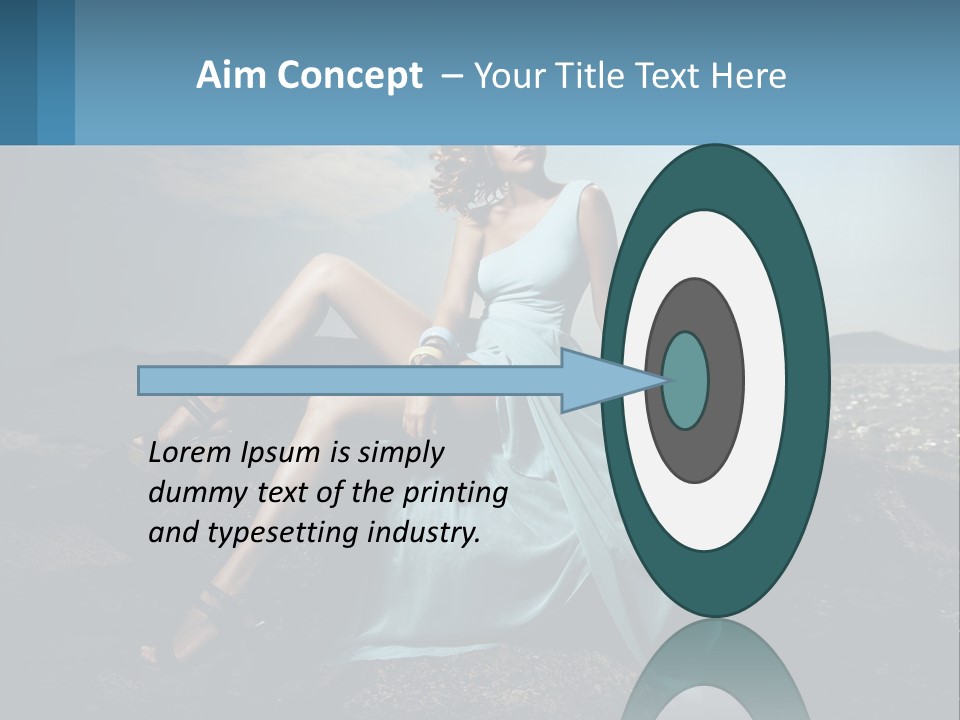 Aim Concept – Your Title Text Here

Lorem Ipsum is simply dummy text of the printing and typesetting industry.